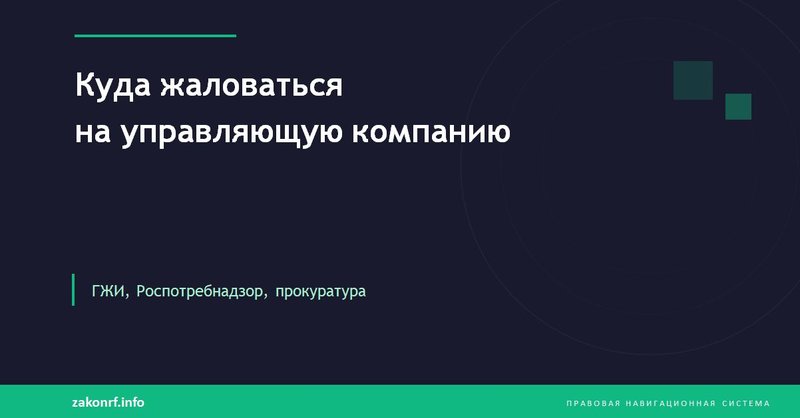 Куда жаловаться на управляющую компанию

ГЖИ, Роспотребнадзор, прокуратура

zakonrf.info

ПРАВОВАЯ НАВИГАЦИОННАЯ СИСТЕМА